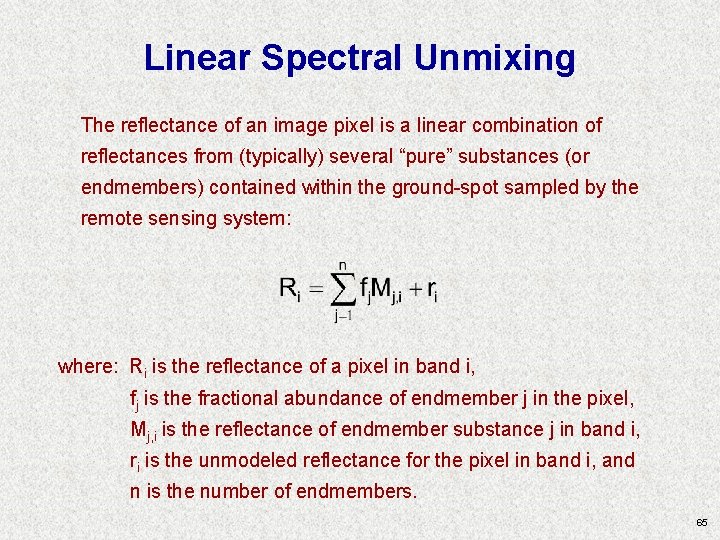 Linear Spectral Unmixing

The reflectance of an image pixel is a linear combination of reflectances from (typically) several "pure" substances (or endmembers) contained within the ground-spot sampled by the remote sensing system:

$R_i = \sum_{j-1}^{n} f_j M_{j,i} + r_i$

where: $R_i$ is the reflectance of a pixel in band i,
$f_j$ is the fractional abundance of endmember j in the pixel,
$M_{j,i}$ is the reflectance of endmember substance j in band i,
$r_i$ is the unmodeled reflectance for the pixel in band i, and
n is the number of endmembers.

65